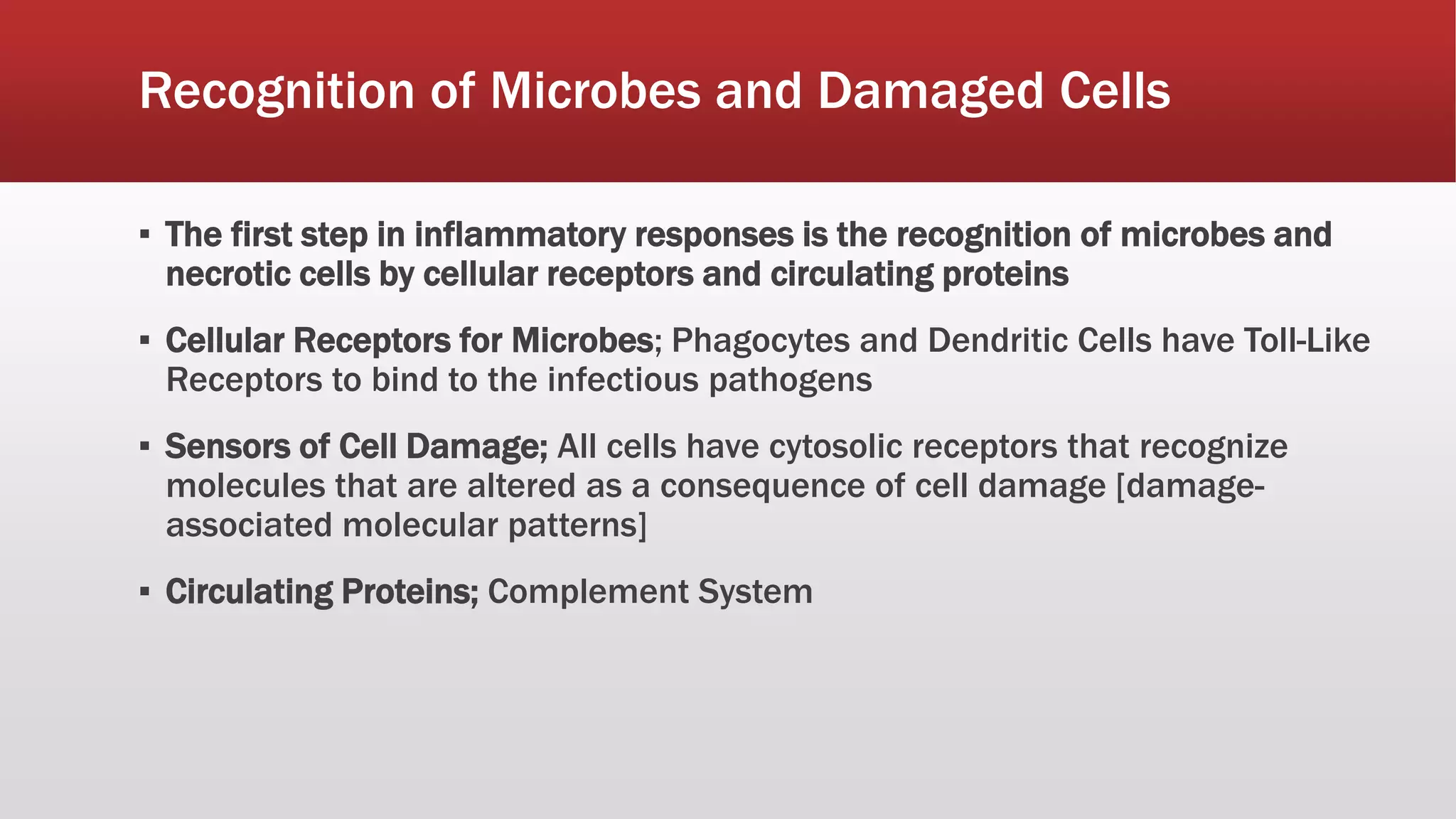 Recognition of Microbes and Damaged Cells

▪ The first step in inflammatory responses is the recognition of microbes and necrotic cells by cellular receptors and circulating proteins

▪ Cellular Receptors for Microbes; Phagocytes and Dendritic Cells have Toll-Like Receptors to bind to the infectious pathogens

▪ Sensors of Cell Damage; All cells have cytosolic receptors that recognize molecules that are altered as a consequence of cell damage [damage-associated molecular patterns]

▪ Circulating Proteins; Complement System